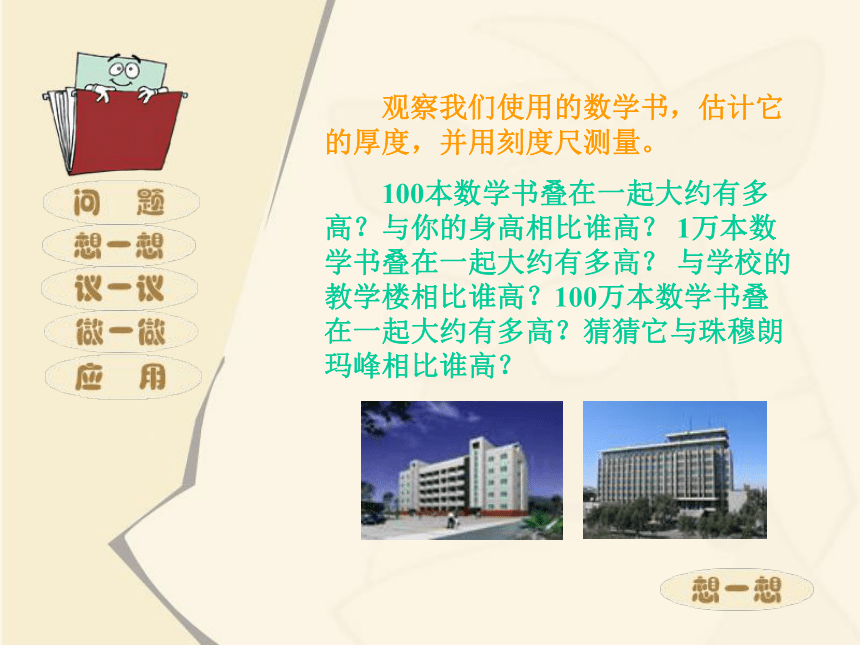 问 题

想一想

议一议

做一做

应 用

观察我们使用的数学书，估计它的厚度，并用刻度尺测量。

100本数学书叠在一起大约有多高？与你的身高相比谁高？ 1万本数学书叠在一起大约有多高？ 与学校的教学楼相比谁高？100万本数学书叠在一起大约有多高？猜猜它与珠穆朗玛峰相比谁高？

想一想